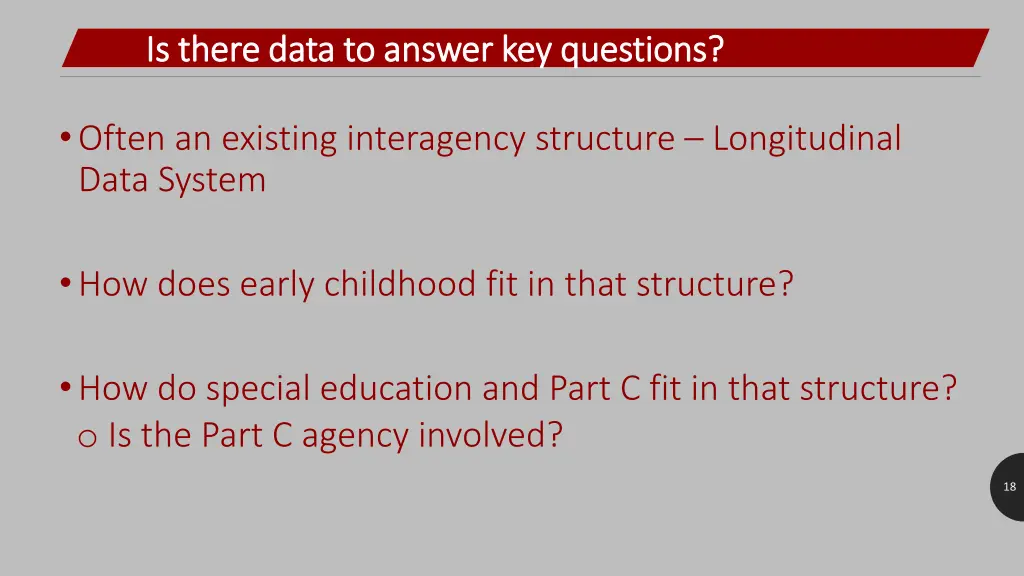 Is there data to answer key questions?

• Often an existing interagency structure – Longitudinal Data System

• How does early childhood fit in that structure?

• How do special education and Part C fit in that structure?
o Is the Part C agency involved?

18